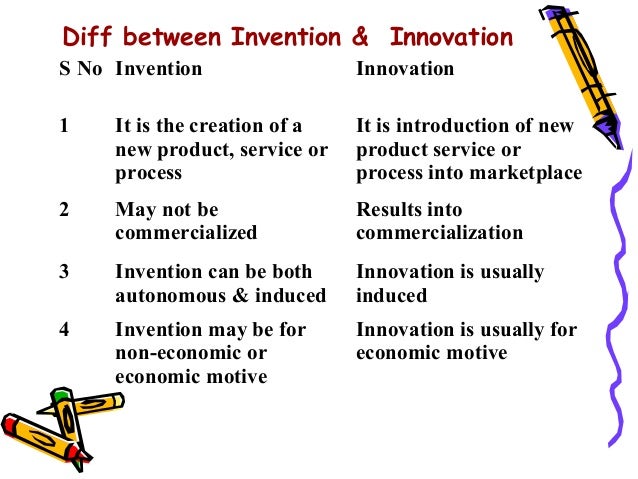 Diff between Invention & Innovation

| S No | Invention | Innovation |
|---|---|---|
| 1 | It is the creation of a new product, service or process | It is introduction of new product service or process into marketplace |
| 2 | May not be commercialized | Results into commercialization |
| 3 | Invention can be both autonomous & induced | Innovation is usually induced |
| 4 | Invention may be for non-economic or economic motive | Innovation is usually for economic motive |